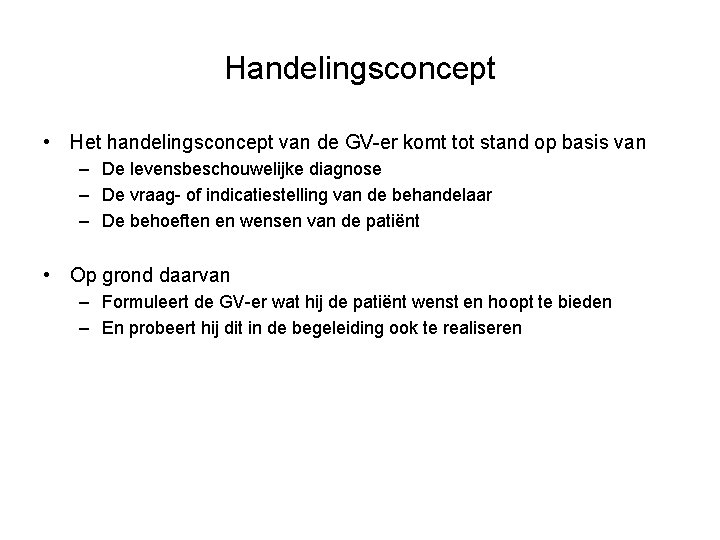 Handelingsconcept

• Het handelingsconcept van de GV-er komt tot stand op basis van
– De levensbeschouwelijke diagnose
– De vraag- of indicatiestelling van de behandelaar
– De behoeften en wensen van de patiënt

• Op grond daarvan
– Formuleert de GV-er wat hij de patiënt wenst en hoopt te bieden
– En probeert hij dit in de begeleiding ook te realiseren